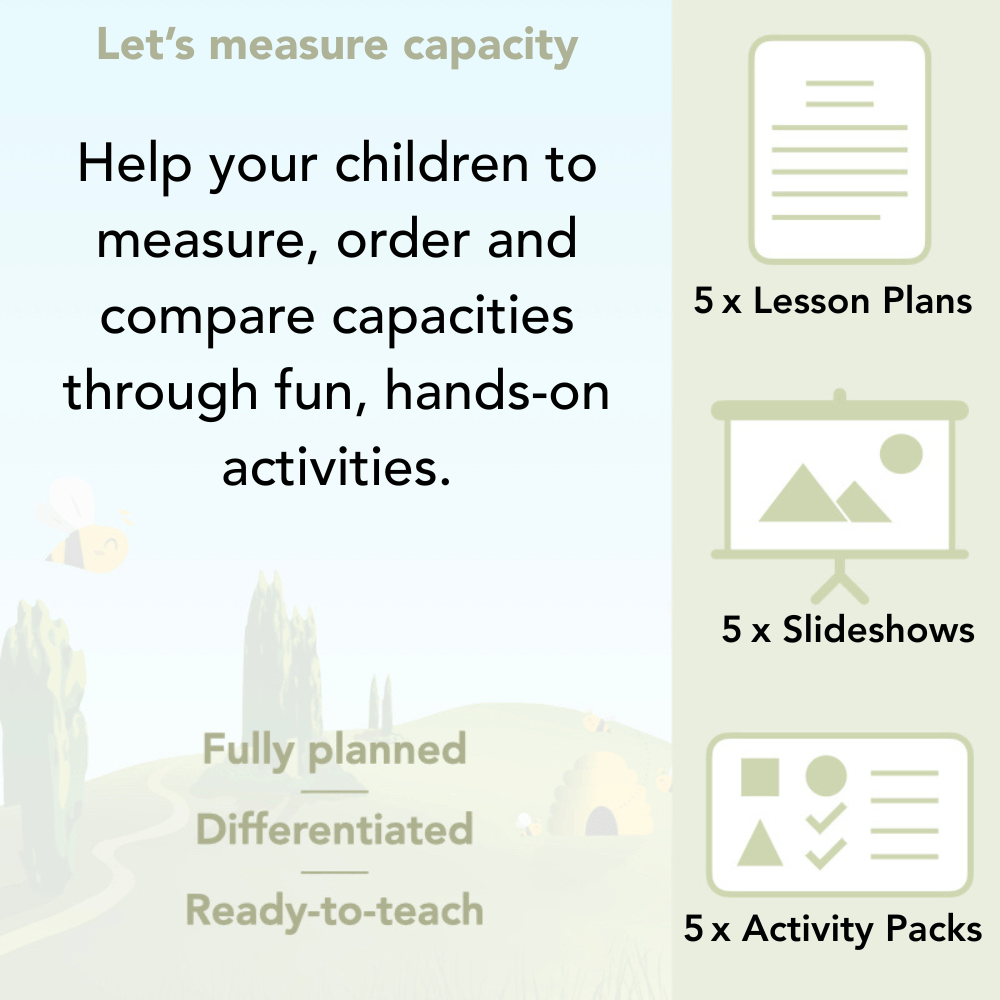 Let's measure capacity

Help your children to measure, order and compare capacities through fun, hands-on activities.

Fully planned

Differentiated

Ready-to-teach

5 x Lesson Plans

5 x Slideshows

5 x Activity Packs